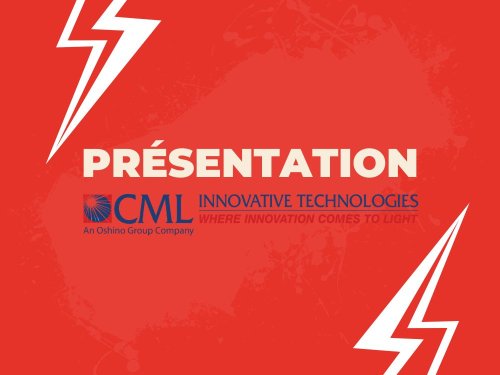 PRÉSENTATION

CML INNOVATIVE TECHNOLOGIES
WHERE INNOVATION COMES TO LIGHT
An Oshino Group Company